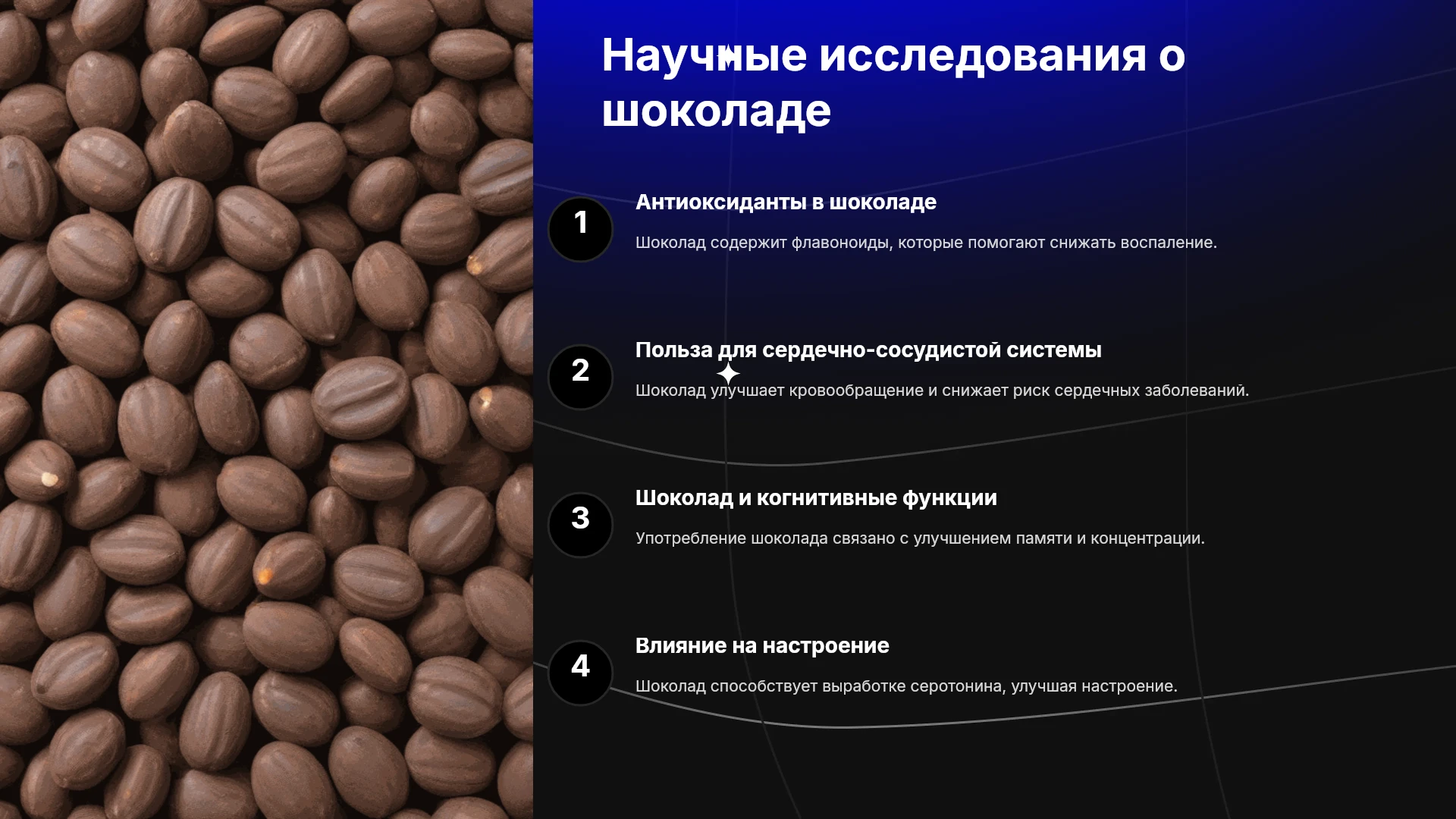 Научные исследования о шоколаде

1

Антиоксиданты в шоколаде

Шоколад содержит флавоноиды, которые помогают снижать воспаление.

2

Польза для сердечно-сосудистой системы

Шоколад улучшает кровообращение и снижает риск сердечных заболеваний.

3

Шоколад и когнитивные функции

Употребление шоколада связано с улучшением памяти и концентрации.

4

Влияние на настроение

Шоколад способствует выработке серотонина, улучшая настроение.